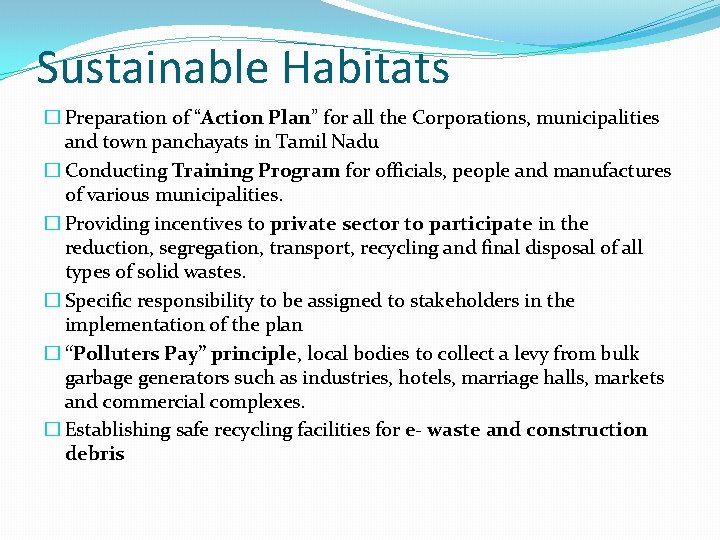 Sustainable Habitats

☐ Preparation of “Action Plan” for all the Corporations, municipalities and town panchayats in Tamil Nadu

☐ Conducting Training Program for officials, people and manufactures of various municipalities.

☐ Providing incentives to private sector to participate in the reduction, segregation, transport, recycling and final disposal of all types of solid wastes.

☐ Specific responsibility to be assigned to stakeholders in the implementation of the plan

☐ “Polluters Pay” principle, local bodies to collect a levy from bulk garbage generators such as industries, hotels, marriage halls, markets and commercial complexes.

☐ Establishing safe recycling facilities for e- waste and construction debris